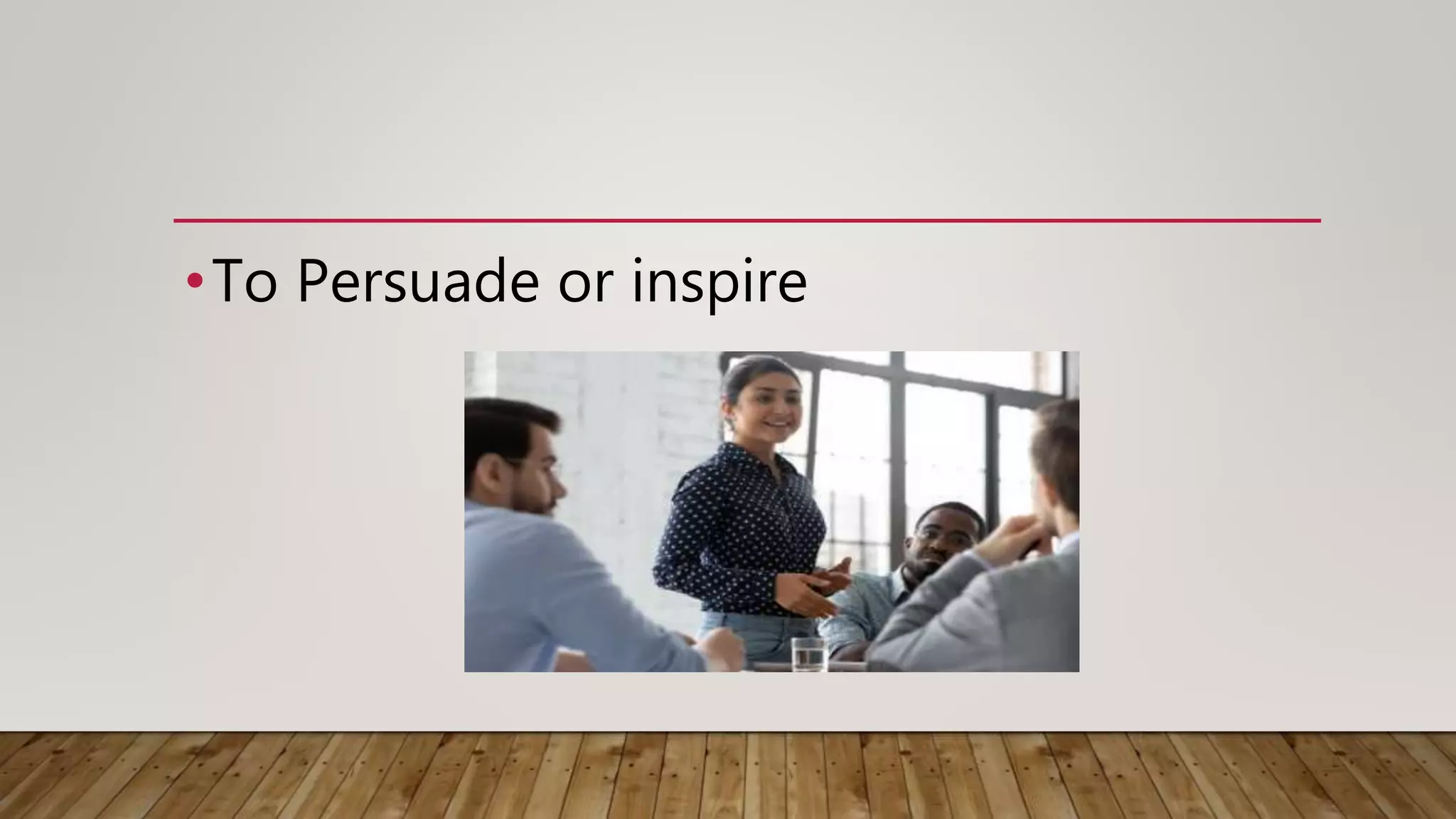 • To Persuade or inspire